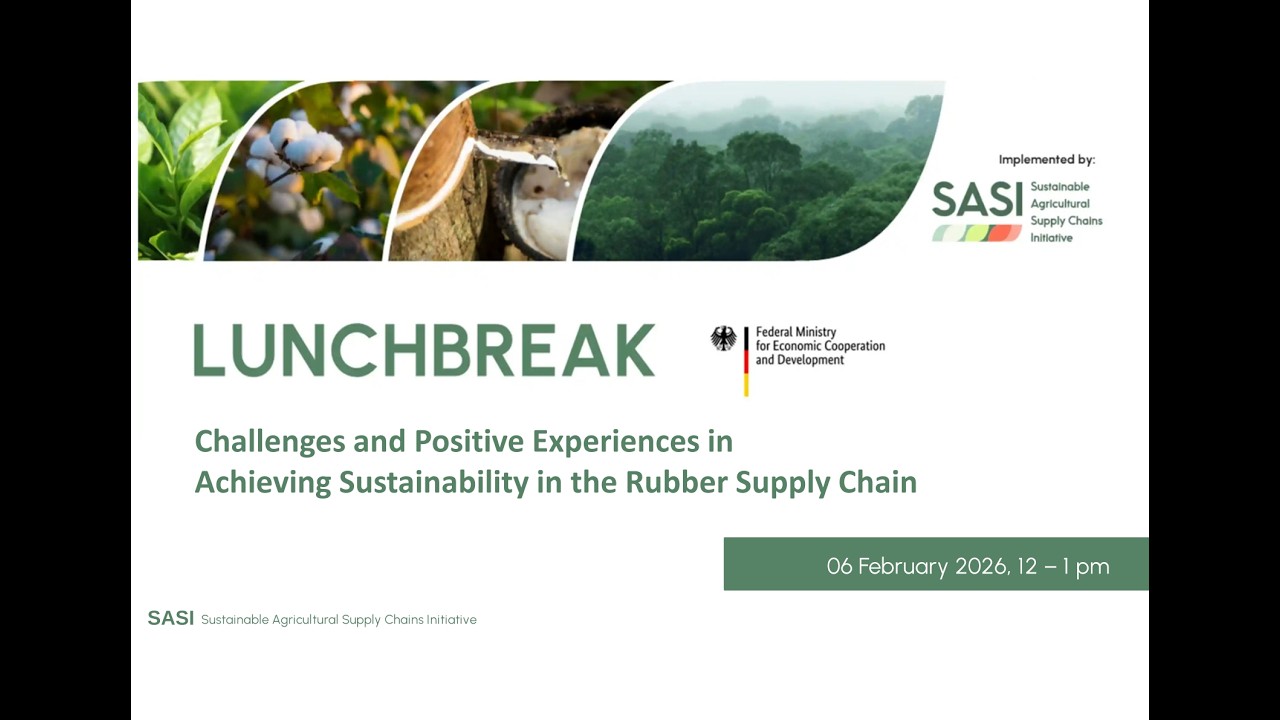 Implemented by:

SASI Sustainable Agricultural Supply Chains Initiative

LUNCHBREAK

Federal Ministry for Economic Cooperation and Development

Challenges and Positive Experiences in Achieving Sustainability in the Rubber Supply Chain

06 February 2026, 12 – 1 pm

SASI Sustainable Agricultural Supply Chains Initiative